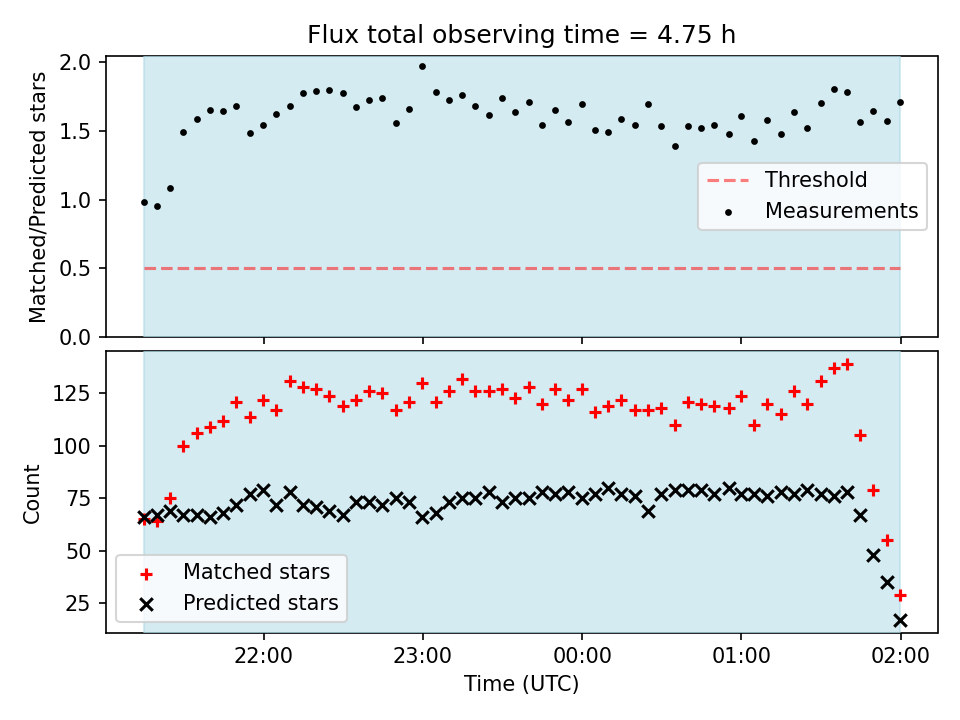 Flux total observing time = 4.75 h

Matched/Predicted stars

2.0
1.5
1.0
0.5
0.0

Threshold
Measurements

Count

125
100
75
50
25

Matched stars
Predicted stars

22:00
23:00
00:00
01:00
02:00

Time (UTC)